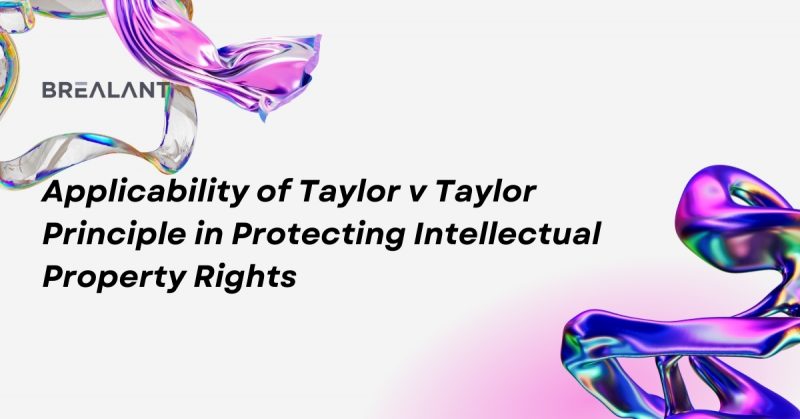 BREALANT

Applicability of Taylor v Taylor Principle in Protecting Intellectual Property Rights